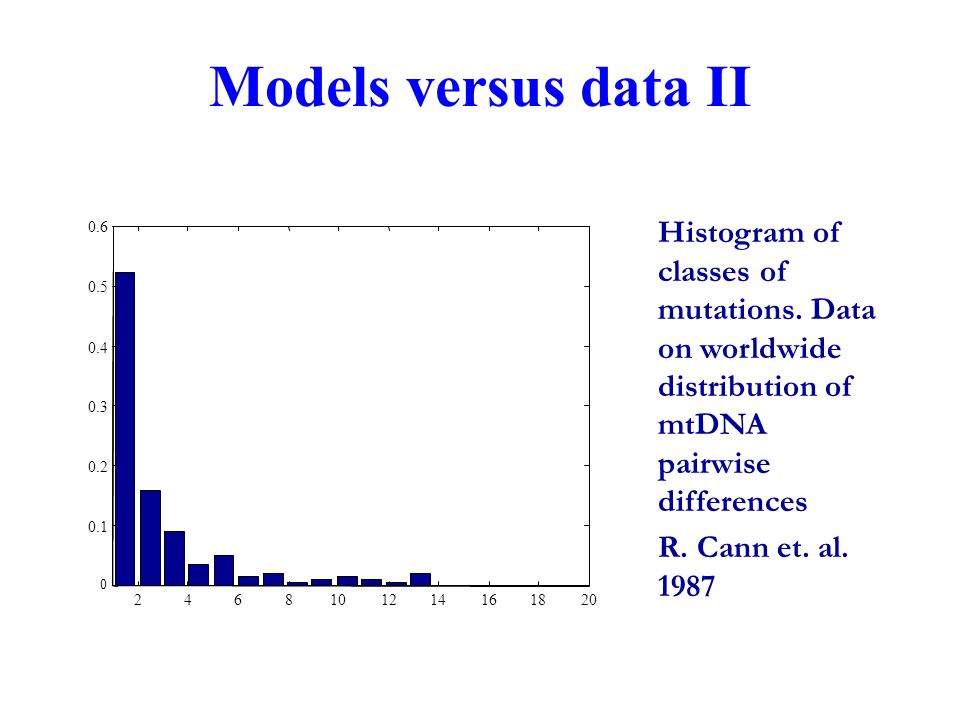 Models versus data II

0.6
0.5
0.4
0.3
0.2
0.1
0

2 4 6 8 10 12 14 16 18 20

Histogram of classes of mutations. Data on worldwide distribution of mtDNA pairwise differences

R. Cann et. al. 1987